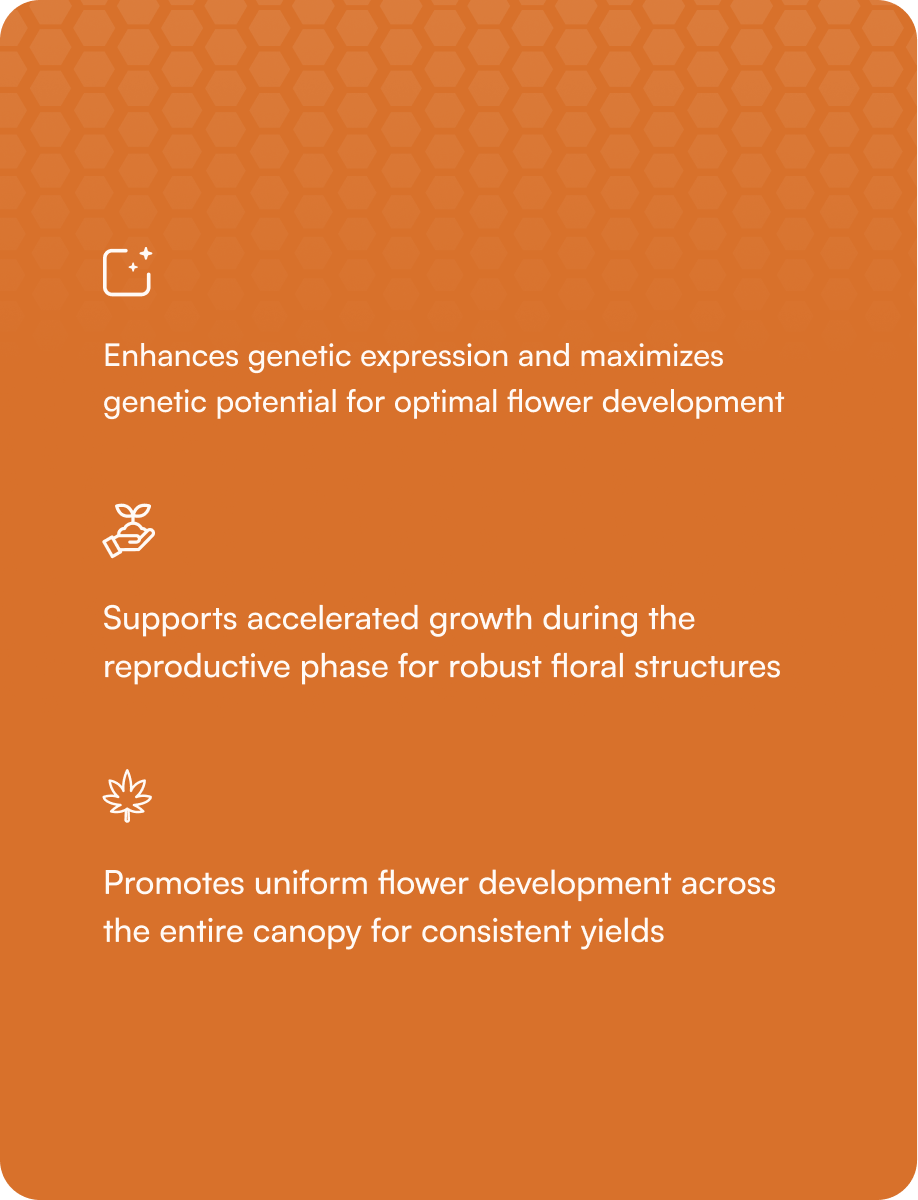 Enhances genetic expression and maximizes genetic potential for optimal flower development

Supports accelerated growth during the reproductive phase for robust floral structures

Promotes uniform flower development across the entire canopy for consistent yields